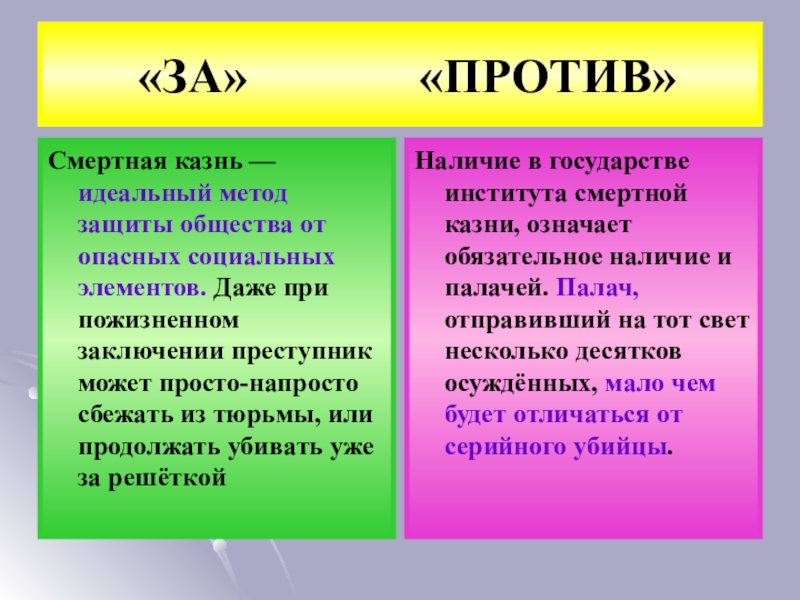 «ЗА» «ПРОТИВ»

Смертная казнь — идеальный метод защиты общества от опасных социальных элементов. Даже при пожизненном заключении преступник может просто-напросто сбежать из тюрьмы, или продолжать убивать уже за решёткой

Наличие в государстве института смертной казни, означает обязательное наличие и палачей. Палач, отправивший на тот свет несколько десятков осуждённых, мало чем будет отличаться от серийного убийцы.